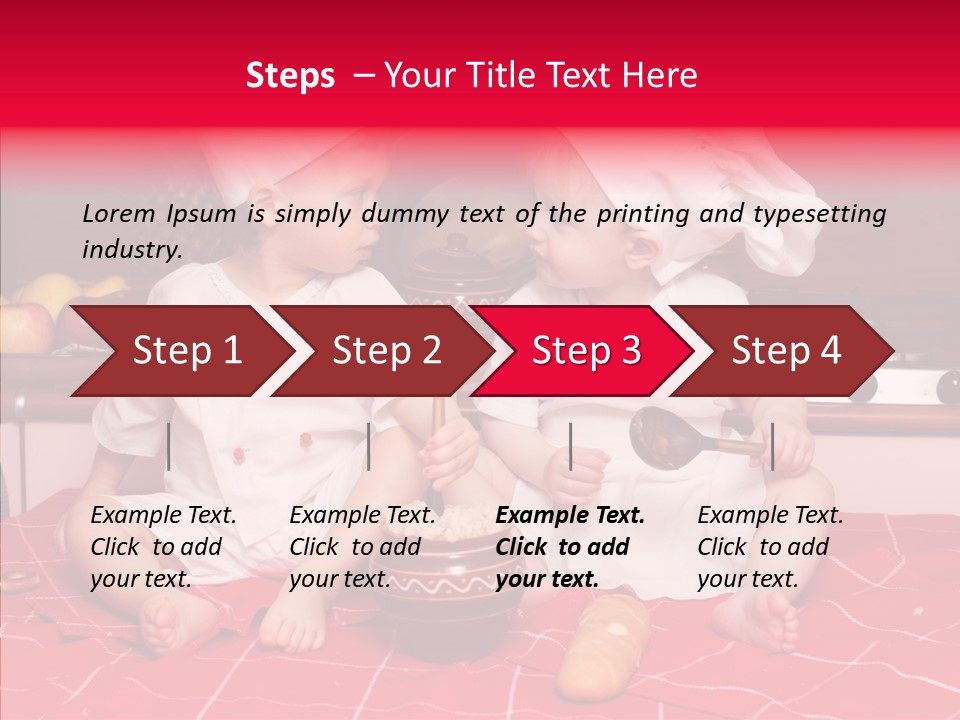 Steps – Your Title Text Here

Lorem Ipsum is simply dummy text of the printing and typesetting industry.

Step 1

Step 2

Step 3

Step 4

Example Text. Click to add your text.

Example Text. Click to add your text.

Example Text. Click to add your text.

Example Text. Click to add your text.